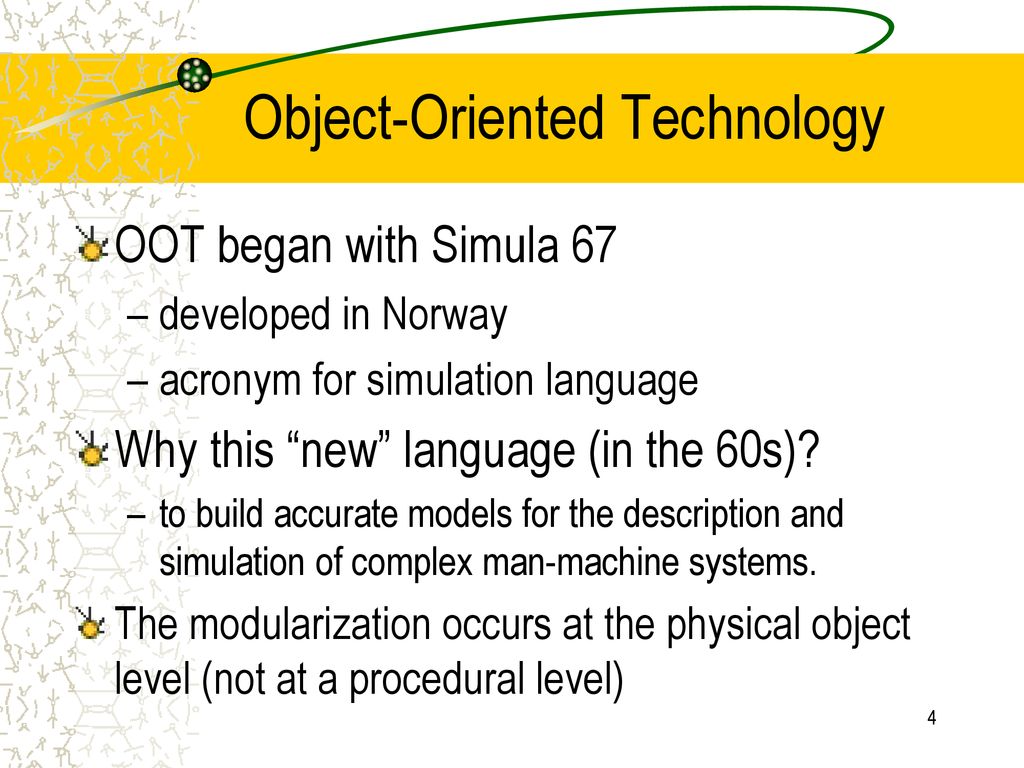 Object-Oriented Technology

OOT began with Simula 67
– developed in Norway
– acronym for simulation language

Why this “new” language (in the 60s)?
– to build accurate models for the description and simulation of complex man-machine systems.

The modularization occurs at the physical object level (not at a procedural level)

4